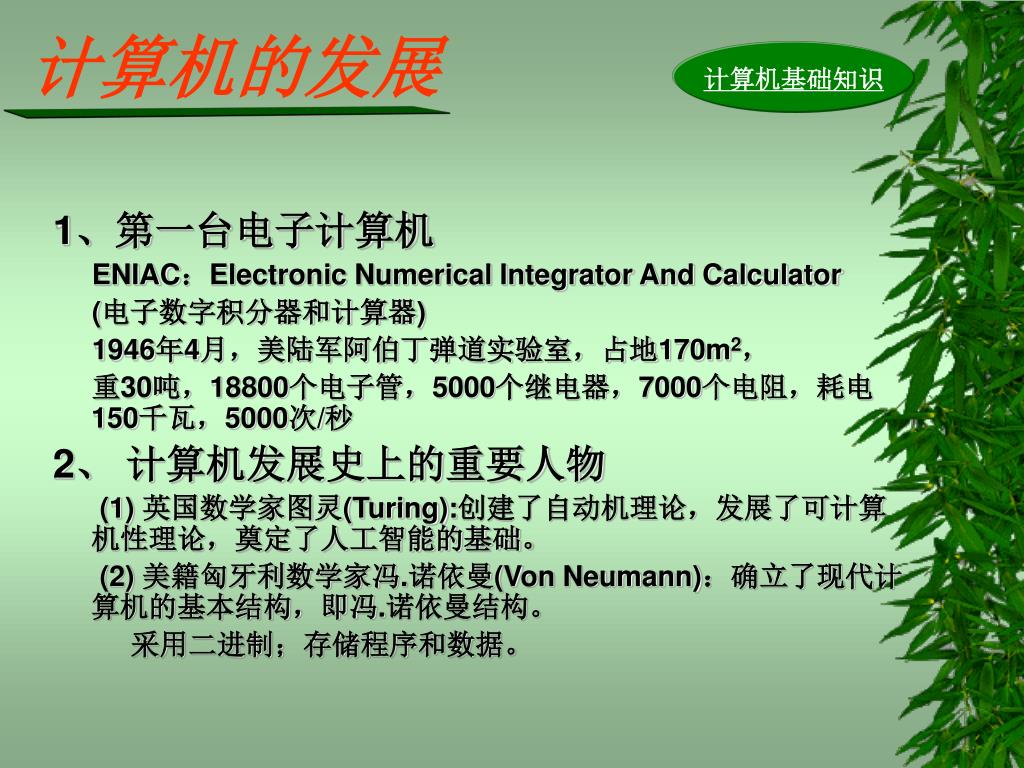 计算机的发展

计算机基础知识

1、第一台电子计算机

ENIAC：Electronic Numerical Integrator And Calculator

(电子数字积分器和计算器)

1946年4月，美陆军阿伯丁弹道实验室，占地170m$^2$，

重30吨，18800个电子管，5000个继电器，7000个电阻，耗电150千瓦，5000次/秒

2、 计算机发展史上的重要人物

(1) 英国数学家图灵(Turing):创建了自动机理论，发展了可计算机性理论，奠定了人工智能的基础。

(2) 美籍匈牙利数学家冯.诺依曼(Von Neumann)：确立了现代计算机的基本结构，即冯.诺依曼结构。

采用二进制；存储程序和数据。